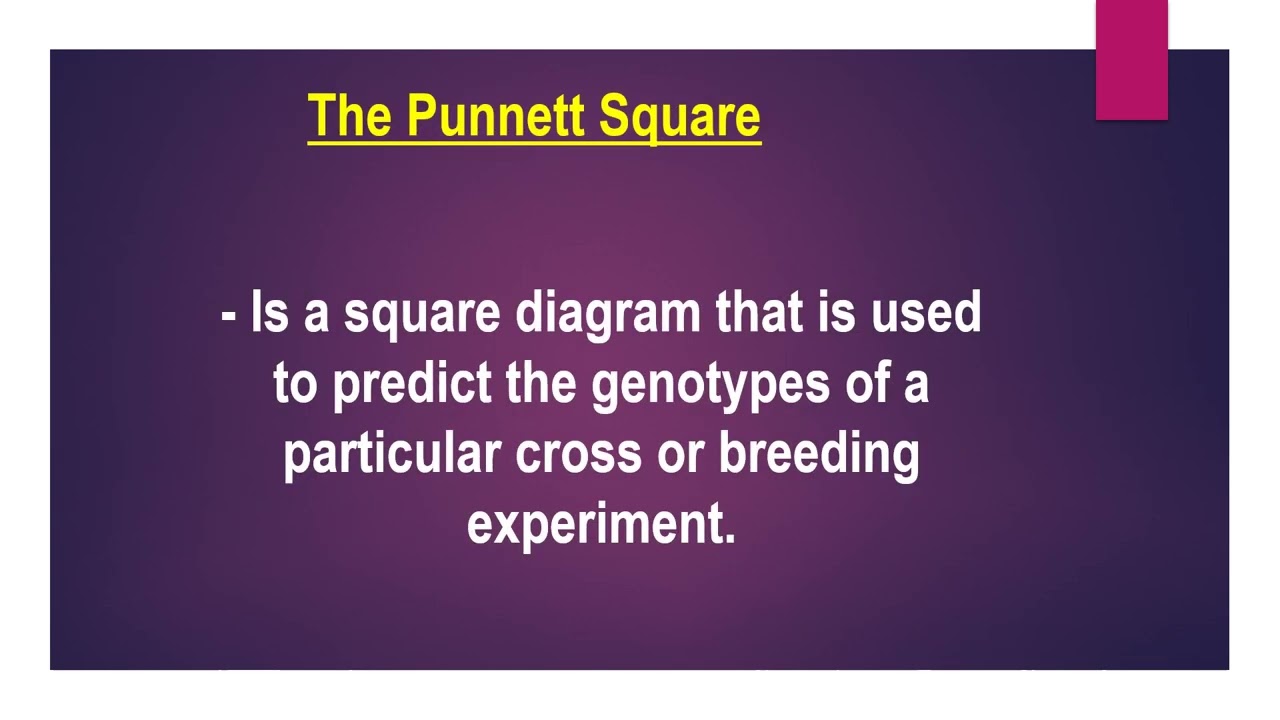 The Punnett Square

- Is a square diagram that is used to predict the genotypes of a particular cross or breeding experiment.